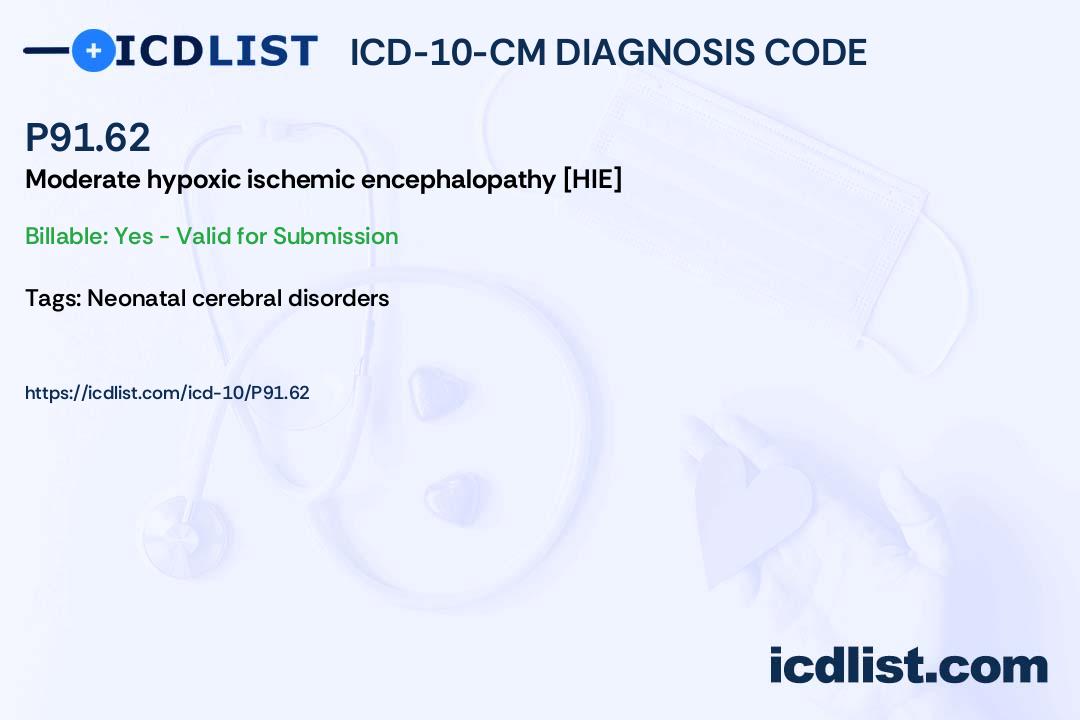 ICDLIST ICD-10-CM DIAGNOSIS CODE

P91.62

Moderate hypoxic ischemic encephalopathy [HIE]

Billable: Yes - Valid for Submission

Tags: Neonatal cerebral disorders

https://icdlist.com/icd-10/P91.62

icdlist.com